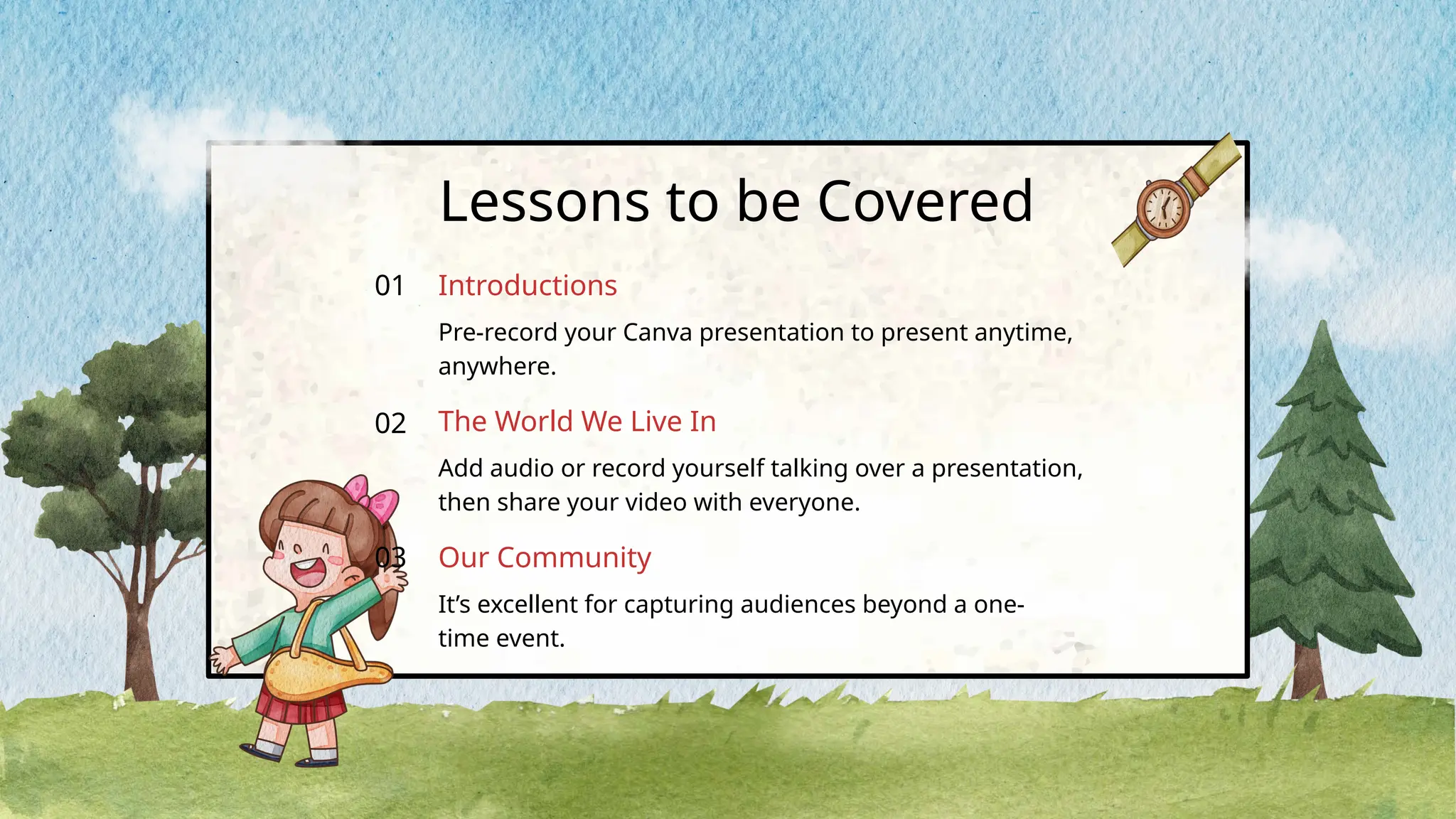 Lessons to be Covered

01 Introductions

Pre-record your Canva presentation to present anytime, anywhere.

02 The World We Live In

Add audio or record yourself talking over a presentation, then share your video with everyone.

03 Our Community

It's excellent for capturing audiences beyond a one-time event.